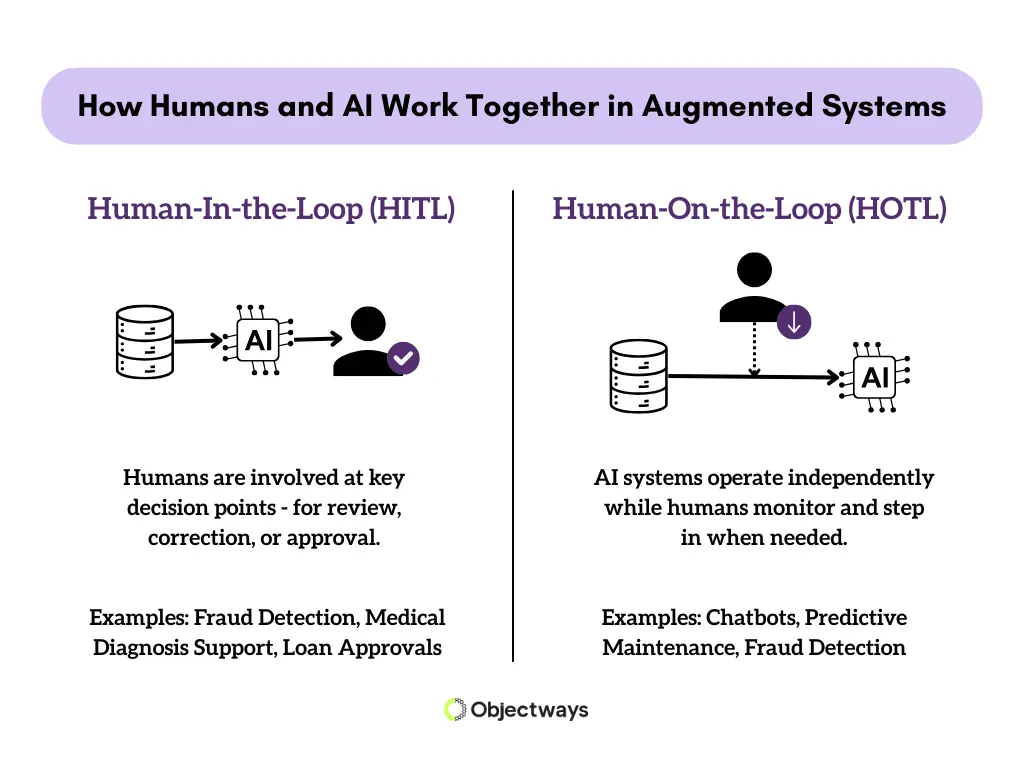 How Humans and AI Work Together in Augmented Systems

Human-In-the-Loop (HITL)

AI

Humans are involved at key decision points - for review, correction, or approval.

Examples: Fraud Detection, Medical Diagnosis Support, Loan Approvals

Human-On-the-Loop (HOTL)

AI

AI systems operate independently while humans monitor and step in when needed.

Examples: Chatbots, Predictive Maintenance, Fraud Detection

Objectways